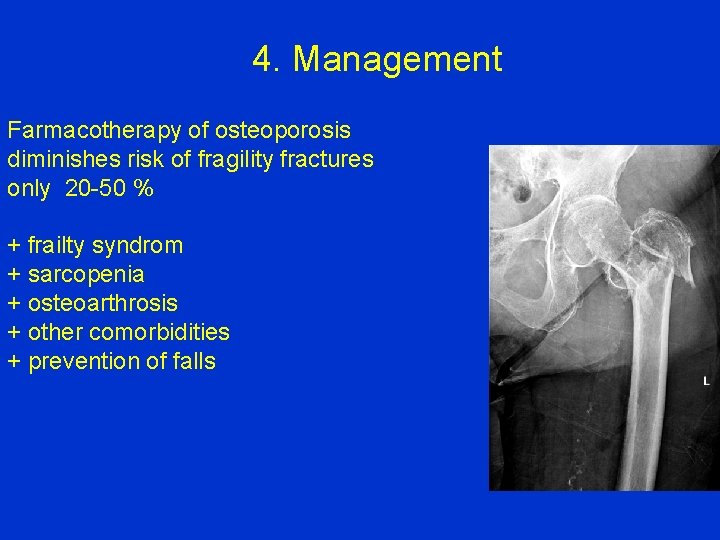 4. Management

Farmacotherapy of osteoporosis diminishes risk of fragility fractures only 20-50 %

+ frailty syndrom
+ sarcopenia
+ osteoarthrosis
+ other comorbidities
+ prevention of falls

L